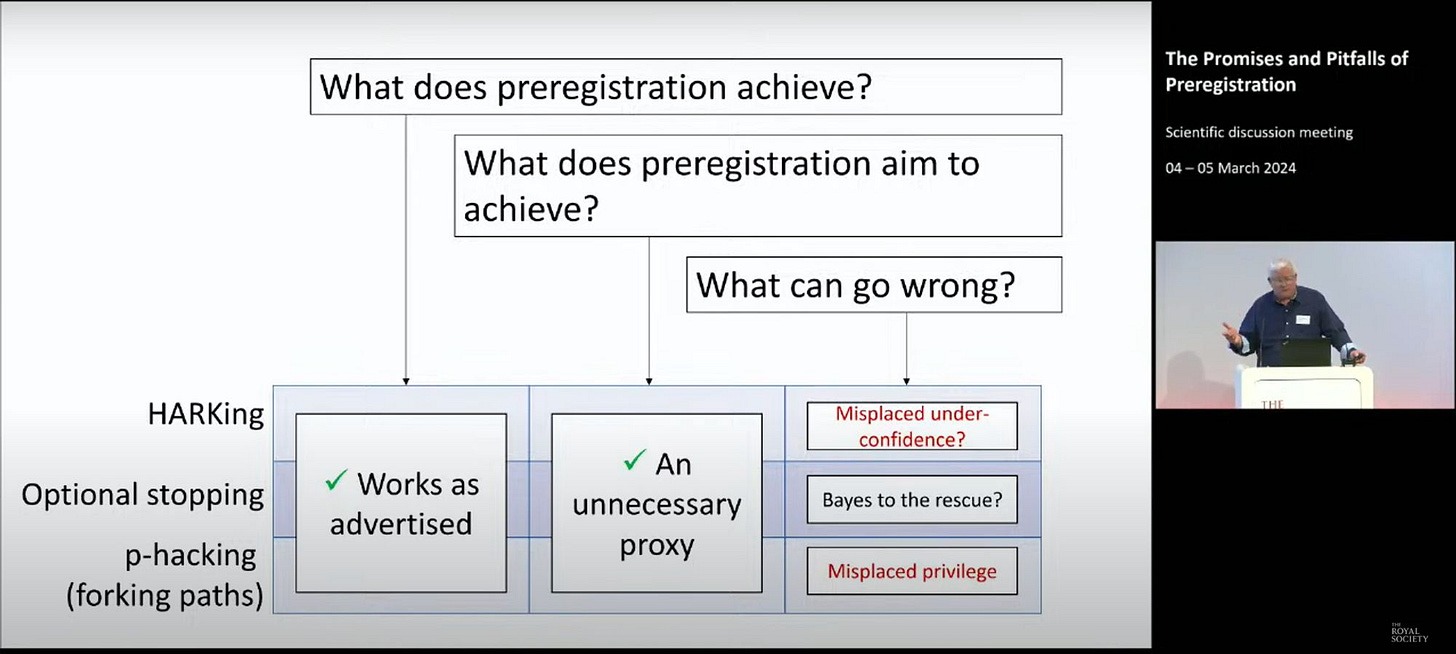 What does preregistration achieve?

What does preregistration aim to achieve?

What can go wrong?

HARKing

Optional stopping

p-hacking (forking paths)

✓ Works as advertised

✓ An unnecessary proxy

Misplaced under-confidence?

Bayes to the rescue?

Misplaced privilege

The Promises and Pitfalls of Preregistration

Scientific discussion meeting

04 – 05 March 2024

THE

THE ROYAL SOCIETY